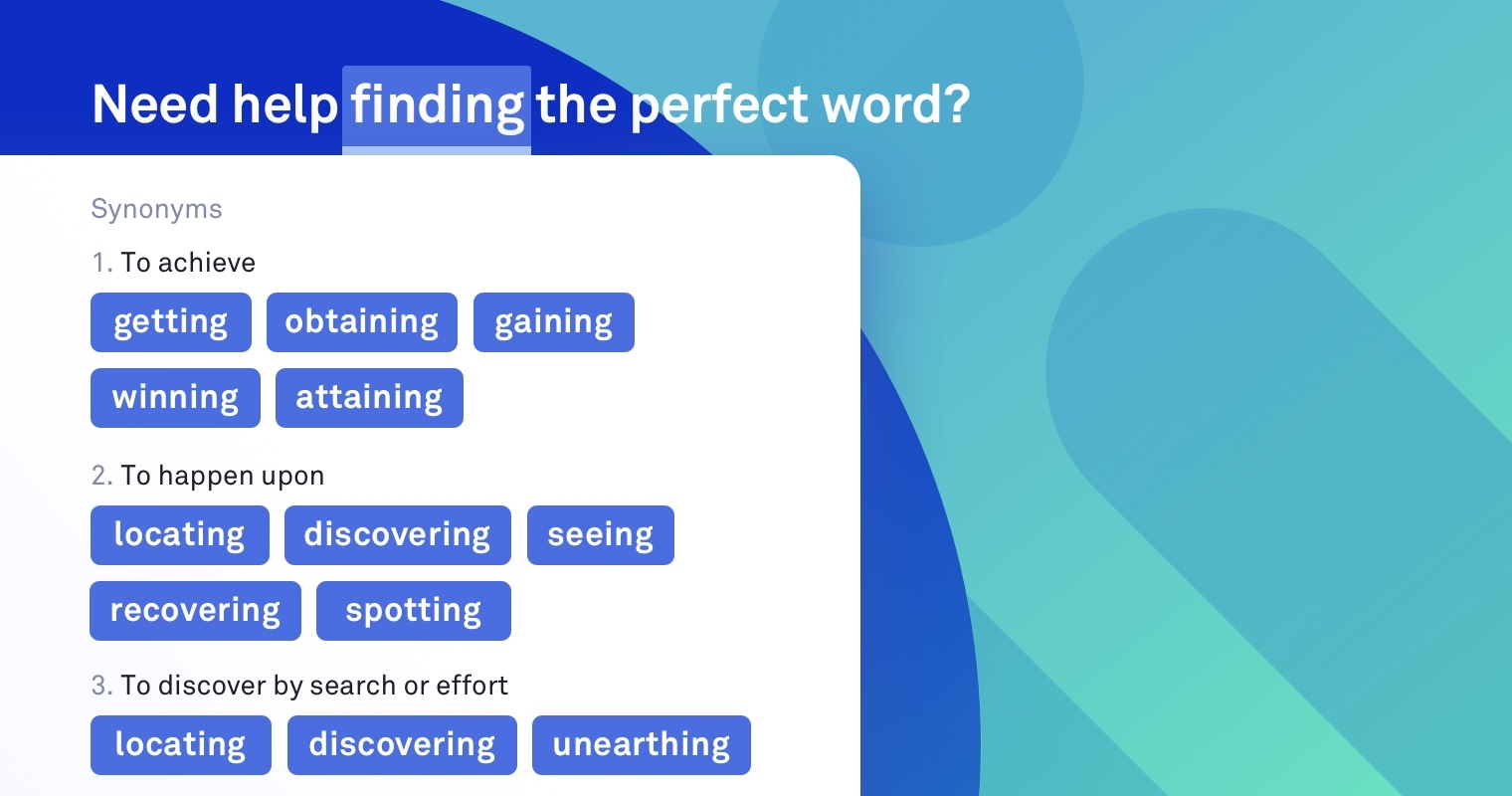 Need help finding the perfect word?

Synonyms

1. To achieve

getting obtaining gaining winning attaining

2. To happen upon

locating discovering seeing recovering spotting

3. To discover by search or effort

locating discovering unearthing